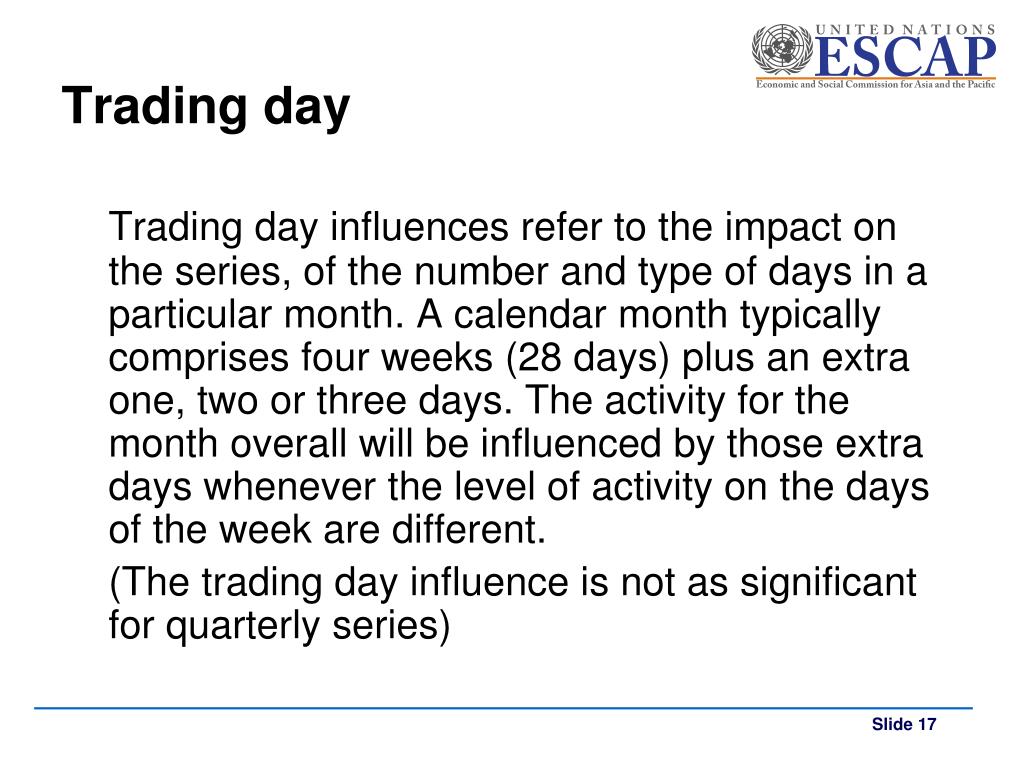 UNITED NATIONS
ESCAP
Economic and Social Commission for Asia and the Pacific

Trading day

Trading day influences refer to the impact on the series, of the number and type of days in a particular month. A calendar month typically comprises four weeks (28 days) plus an extra one, two or three days. The activity for the month overall will be influenced by those extra days whenever the level of activity on the days of the week are different.

(The trading day influence is not as significant for quarterly series)

Slide 17